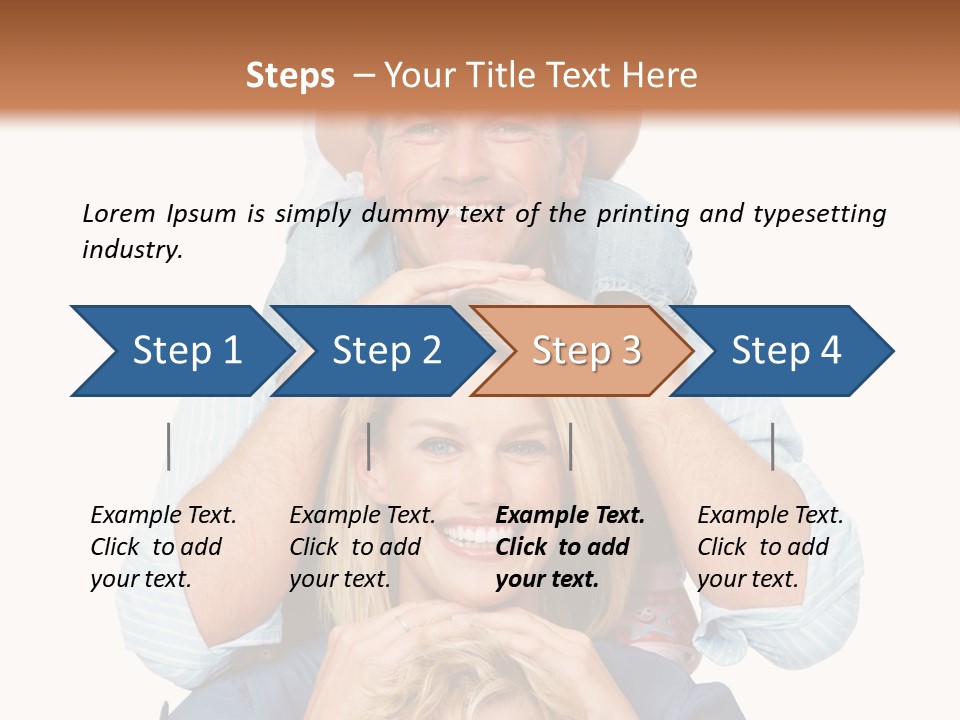 Steps – Your Title Text Here

Lorem Ipsum is simply dummy text of the printing and typesetting industry.

Step 1

Step 2

Step 3

Step 4

Example Text. Click to add your text.

Example Text. Click to add your text.

Example Text. Click to add your text.

Example Text. Click to add your text.